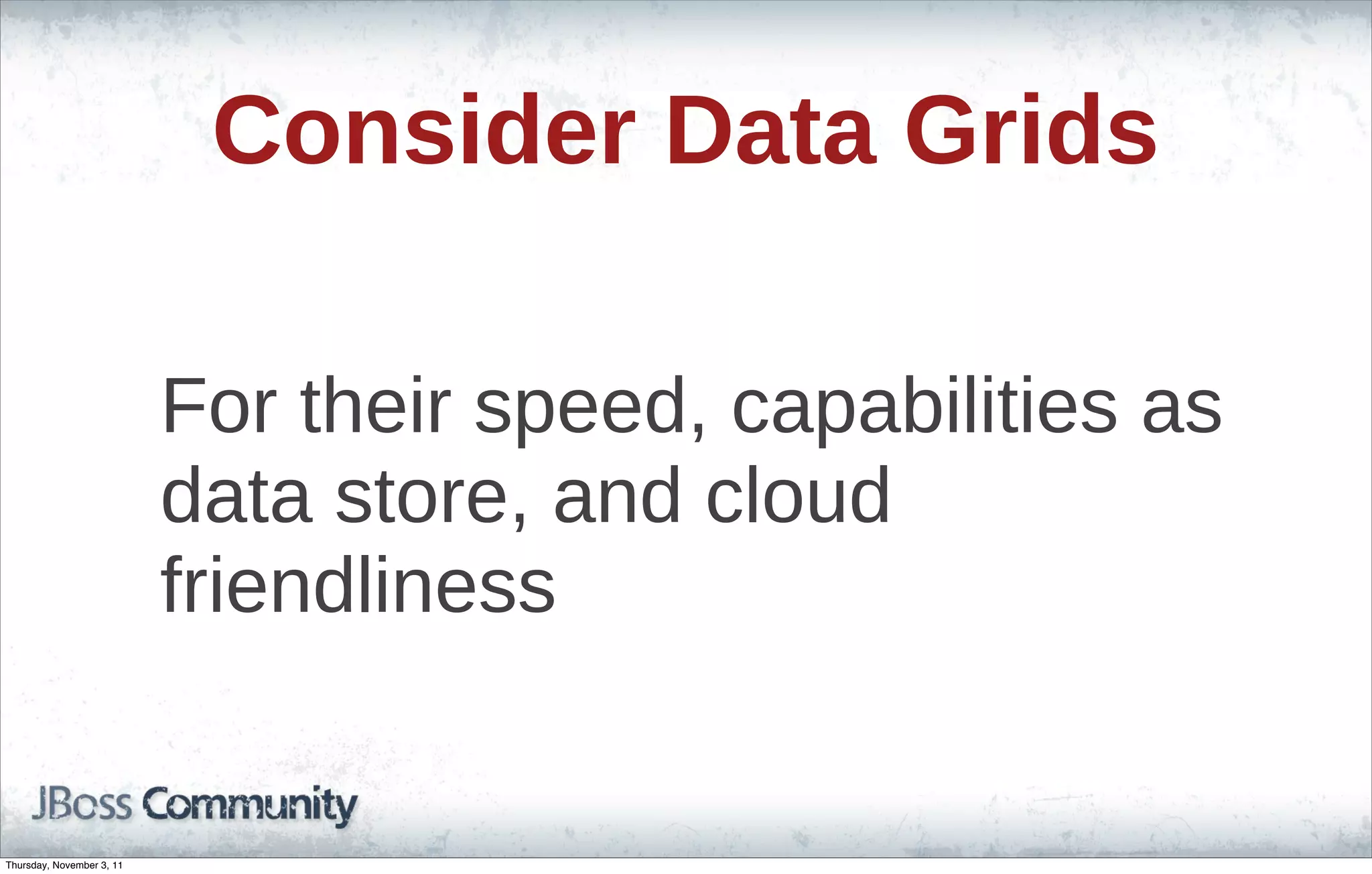 Consider Data Grids

For their speed, capabilities as data store, and cloud friendliness

JBoss Community

Thursday, November 3, 11